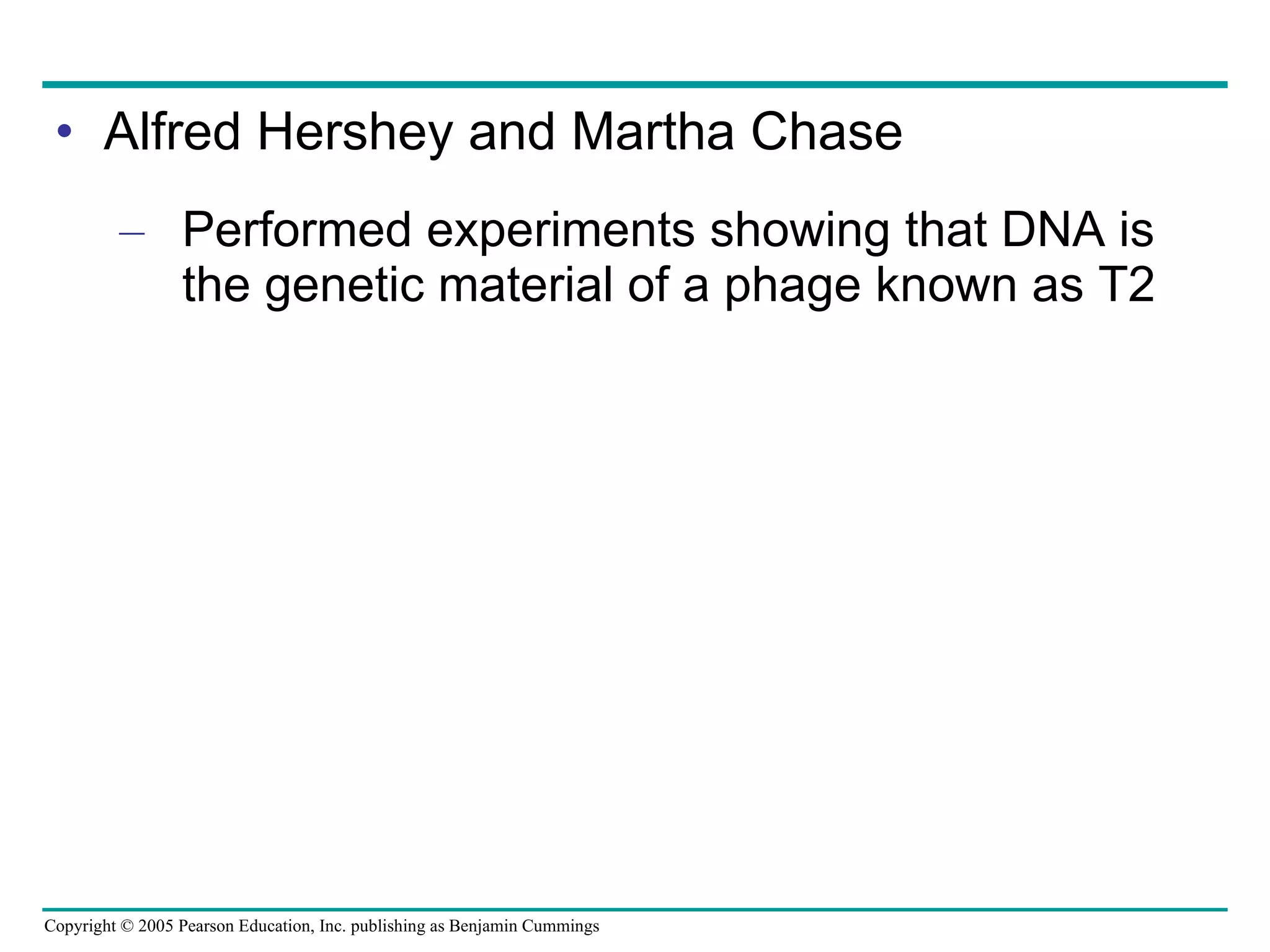 • Alfred Hershey and Martha Chase

– Performed experiments showing that DNA is the genetic material of a phage known as T2

Copyright © 2005 Pearson Education, Inc. publishing as Benjamin Cummings